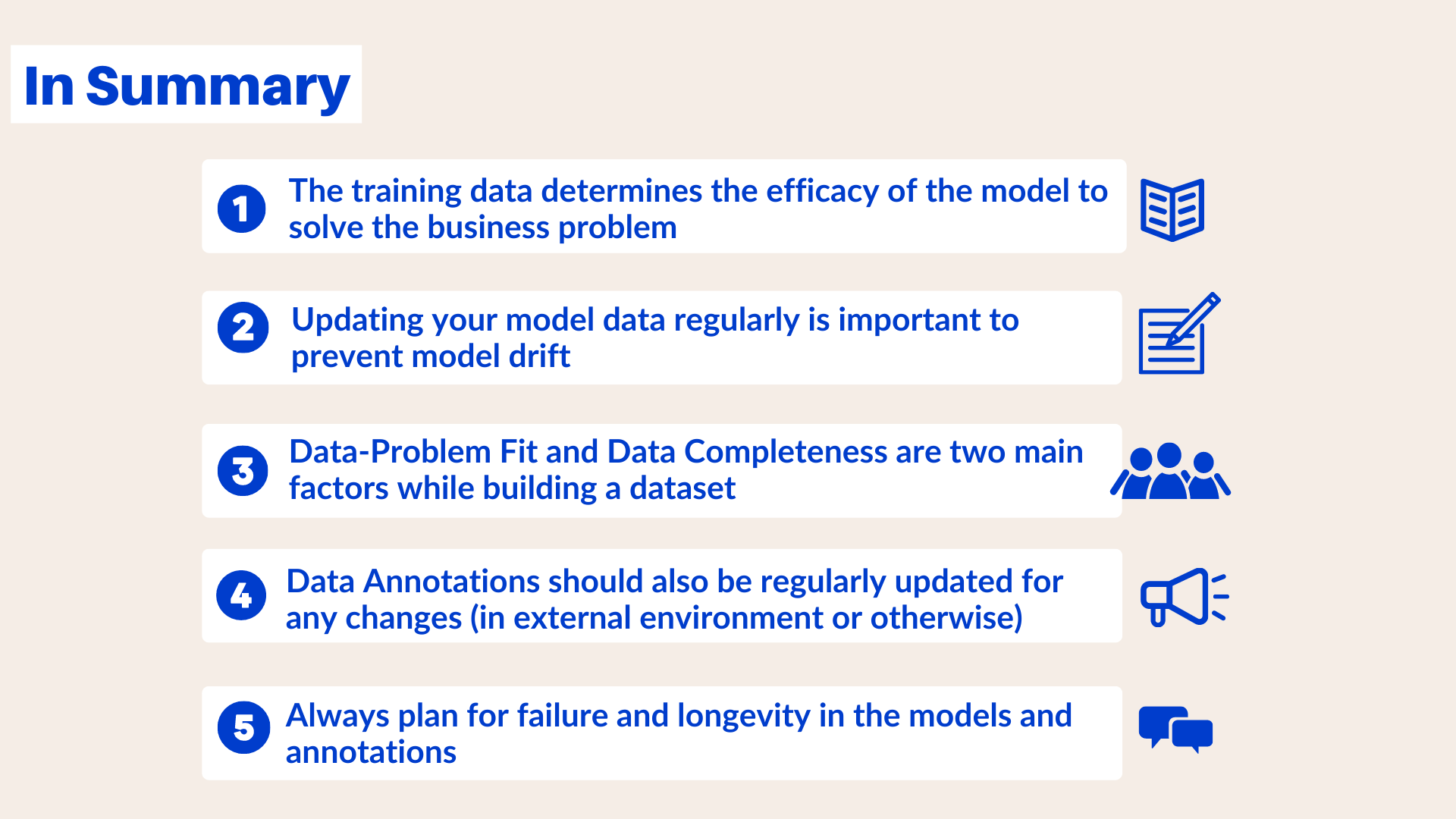 In Summary

1 The training data determines the efficacy of the model to solve the business problem

2 Updating your model data regularly is important to prevent model drift

3 Data-Problem Fit and Data Completeness are two main factors while building a dataset

4 Data Annotations should also be regularly updated for any changes (in external environment or otherwise)

5 Always plan for failure and longevity in the models and annotations